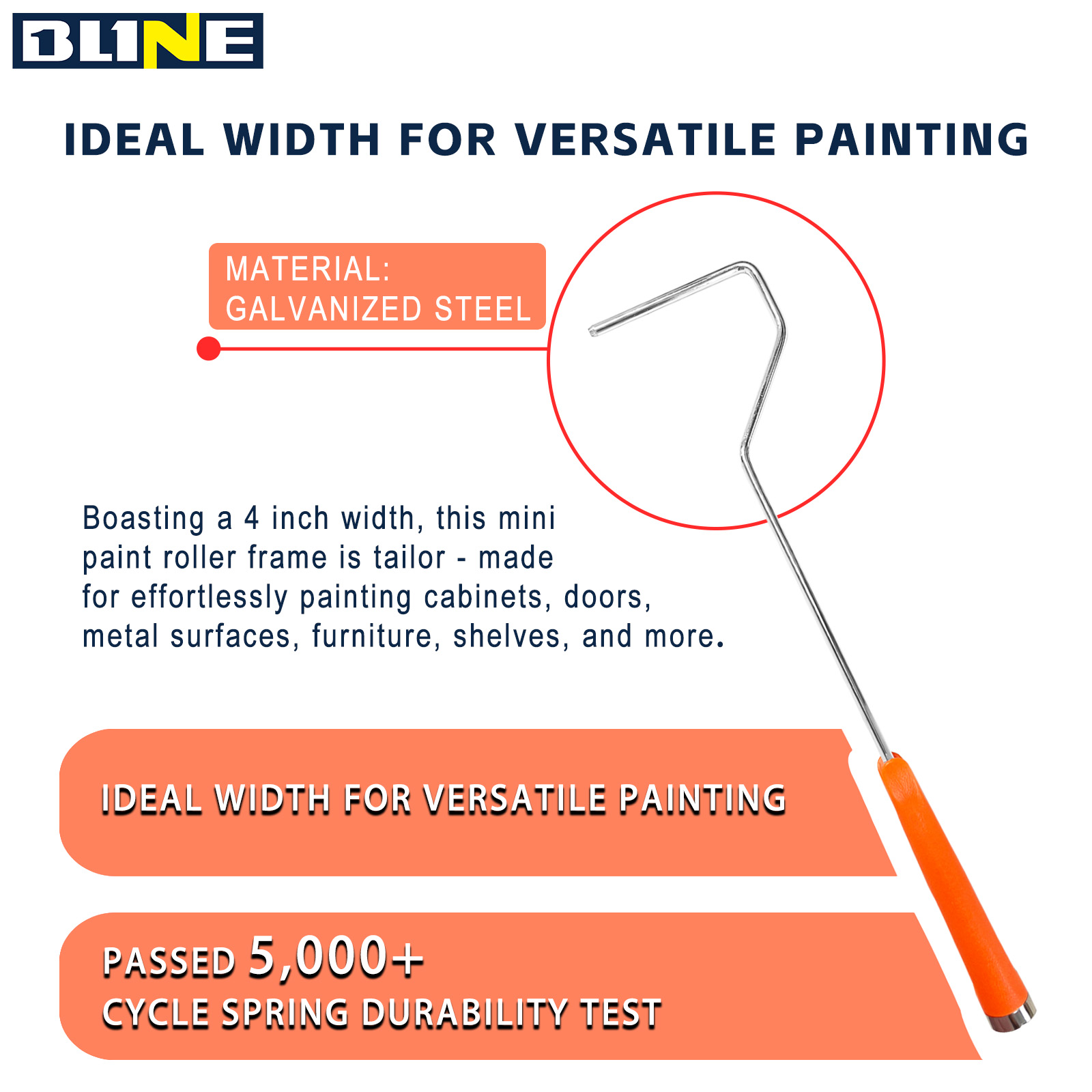 BLINE

IDEAL WIDTH FOR VERSATILE PAINTING

MATERIAL:
GALVANIZED STEEL

Boasting a 4 inch width, this mini paint roller frame is tailor - made for effortlessly painting cabinets, doors, metal surfaces, furniture, shelves, and more.

IDEAL WIDTH FOR VERSATILE PAINTING

PASSED 5,000+
CYCLE SPRING DURABILITY TEST